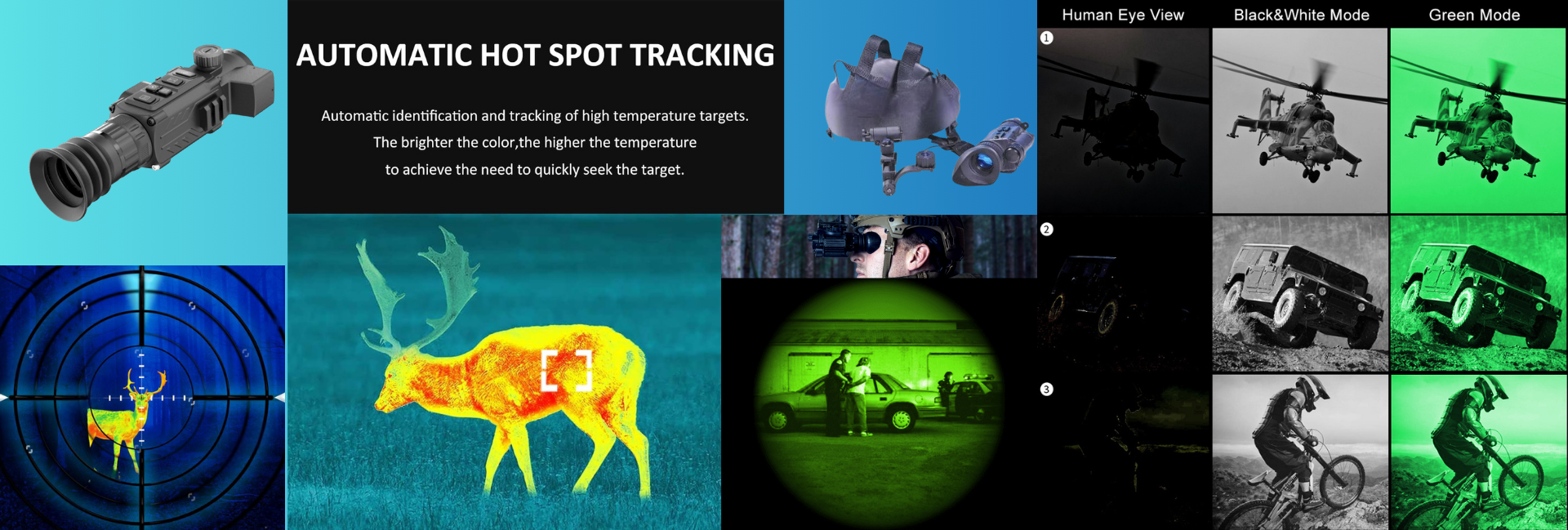 AUTOMATIC HOT SPOT TRACKING

Automatic identification and tracking of high temperature targets. The brighter the color,the higher the temperature to achieve the need to quickly seek the target.

Human Eye View
Black&White Mode
Green Mode

1
2
3